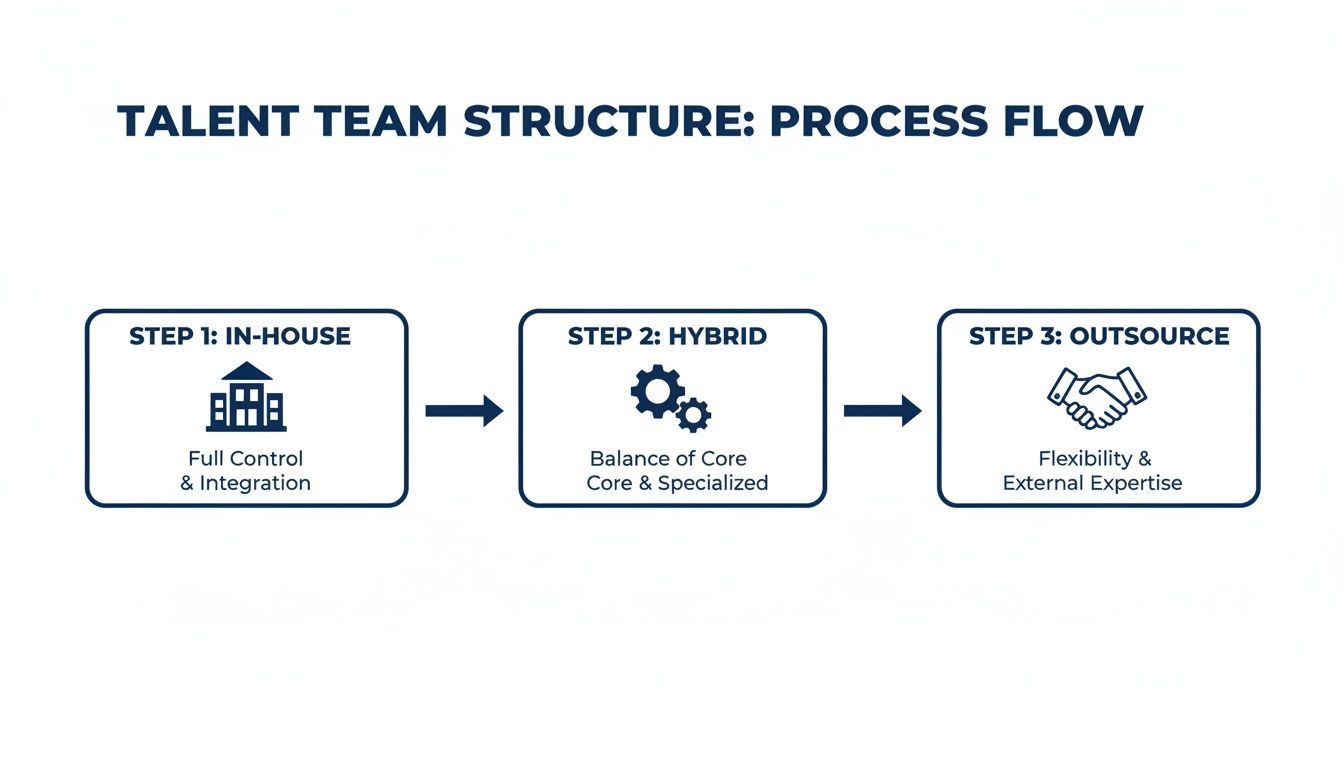 TALENT TEAM STRUCTURE: PROCESS FLOW

STEP 1: IN-HOUSE

Full Control
& Integration

STEP 2: HYBRID

Balance of Core
Core & Specialized

STEP 3: OUTSOURCE

Flexibility &
External Expertise